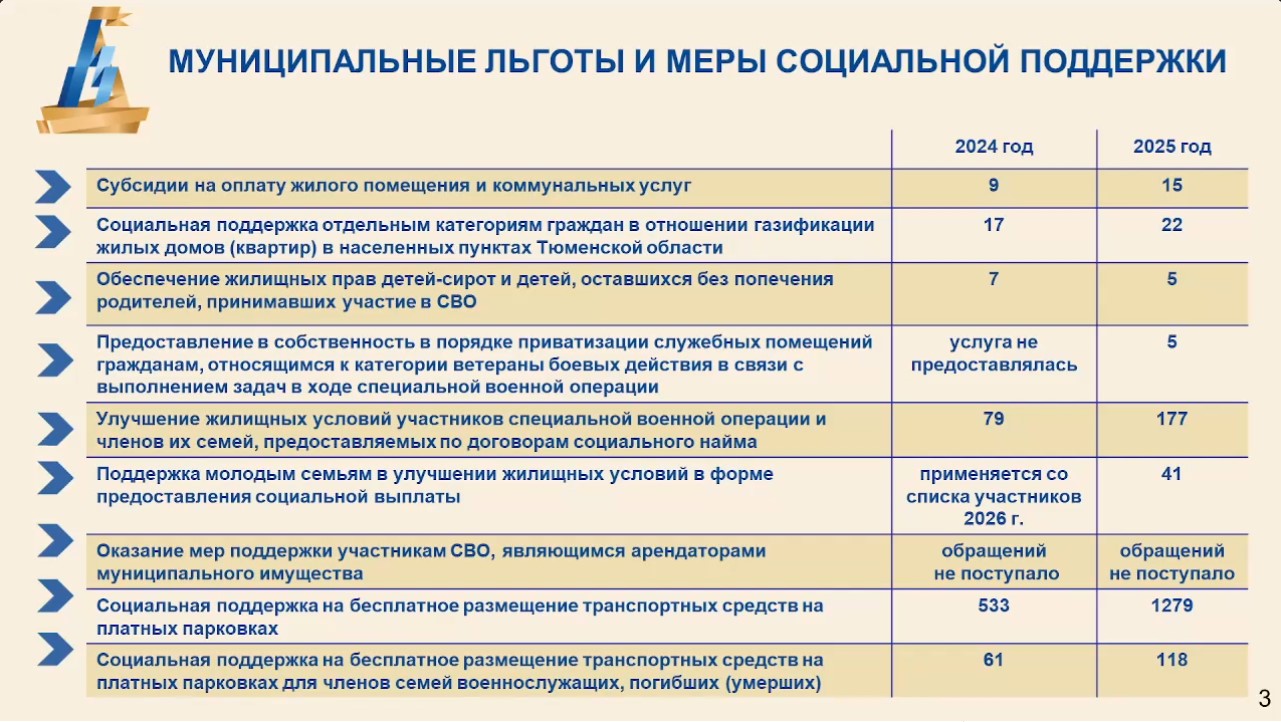 МУНИЦИПАЛЬНЫЕ ЛЬГОТЫ И МЕРЫ СОЦИАЛЬНОЙ ПОДДЕРЖКИ

| | 2024 год | 2025 год |
|---|---|---|
| Субсидии на оплату жилого помещения и коммунальных услуг | 9 | 15 |
| Социальная поддержка отдельным категориям граждан в отношении газификации жилых домов (квартир) в населенных пунктах Тюменской области | 17 | 22 |
| Обеспечение жилищных прав детей-сирот и детей, оставшихся без попечения родителей, принимавших участие в СВО | 7 | 5 |
| Предоставление в собственность в порядке приватизации служебных помещений гражданам, относящимся к категории ветераны боевых действия в связи с выполнением задач в ходе специальной военной операции | услуга не предоставлялась | 5 |
| Улучшение жилищных условий участников специальной военной операции и членов их семей, предоставляемых по договорам социального найма | 79 | 177 |
| Поддержка молодым семьям в улучшении жилищных условий в форме предоставления социальной выплаты | применяется со списка участников 2026 г. | 41 |
| Оказание мер поддержки участникам СВО, являющимся арендаторами муниципального имущества | обращений не поступало | обращений не поступало |
| Социальная поддержка на бесплатное размещение транспортных средств на платных парковках | 533 | 1279 |
| Социальная поддержка на бесплатное размещение транспортных средств на платных парковках для членов семей военнослужащих, погибших (умерших) | 61 | 118 |

3